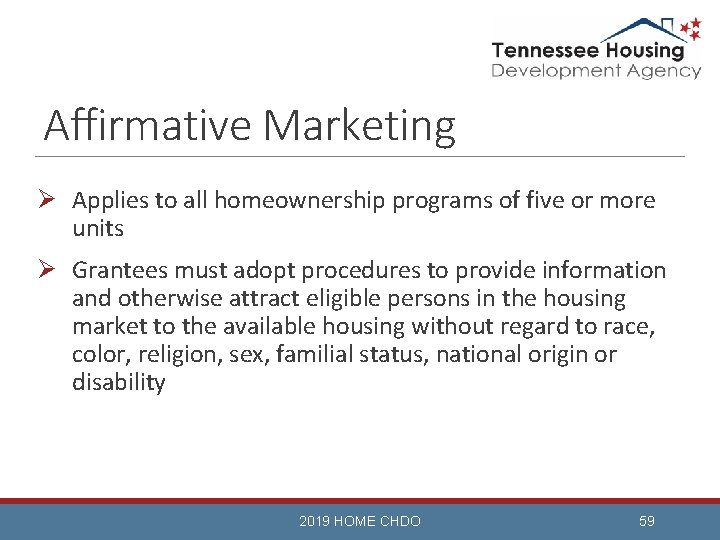 Tennessee Housing
Development Agency

Affirmative Marketing

➢ Applies to all homeownership programs of five or more units

➢ Grantees must adopt procedures to provide information and otherwise attract eligible persons in the housing market to the available housing without regard to race, color, religion, sex, familial status, national origin or disability

2019 HOME CHDO

59